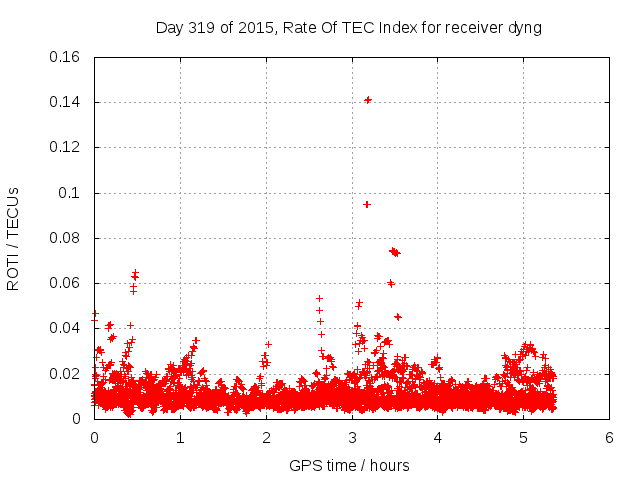 Day 319 of 2015, Rate Of TEC Index for receiver dyng

ROTI / TECUs

0.16
0.14
0.12
0.1
0.08
0.06
0.04
0.02
0

0 1 2 3 4 5 6

GPS time / hours